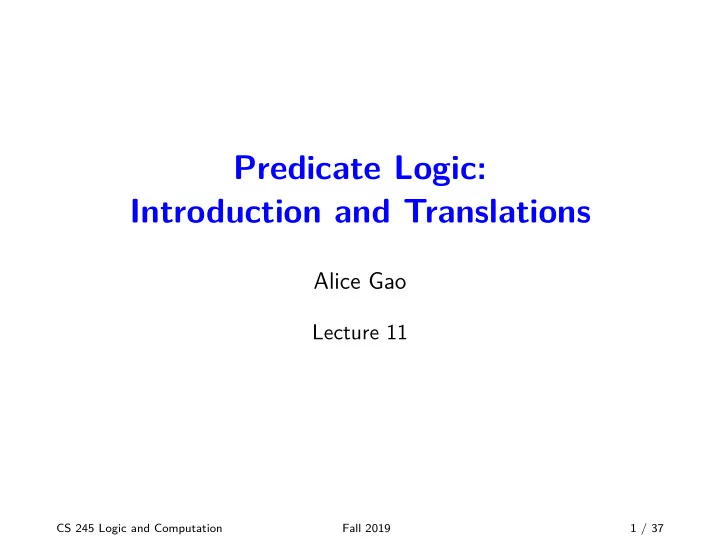 Predicate Logic:
Introduction and Translations

Alice Gao

Lecture 11

CS 245 Logic and Computation    Fall 2019    1 / 37